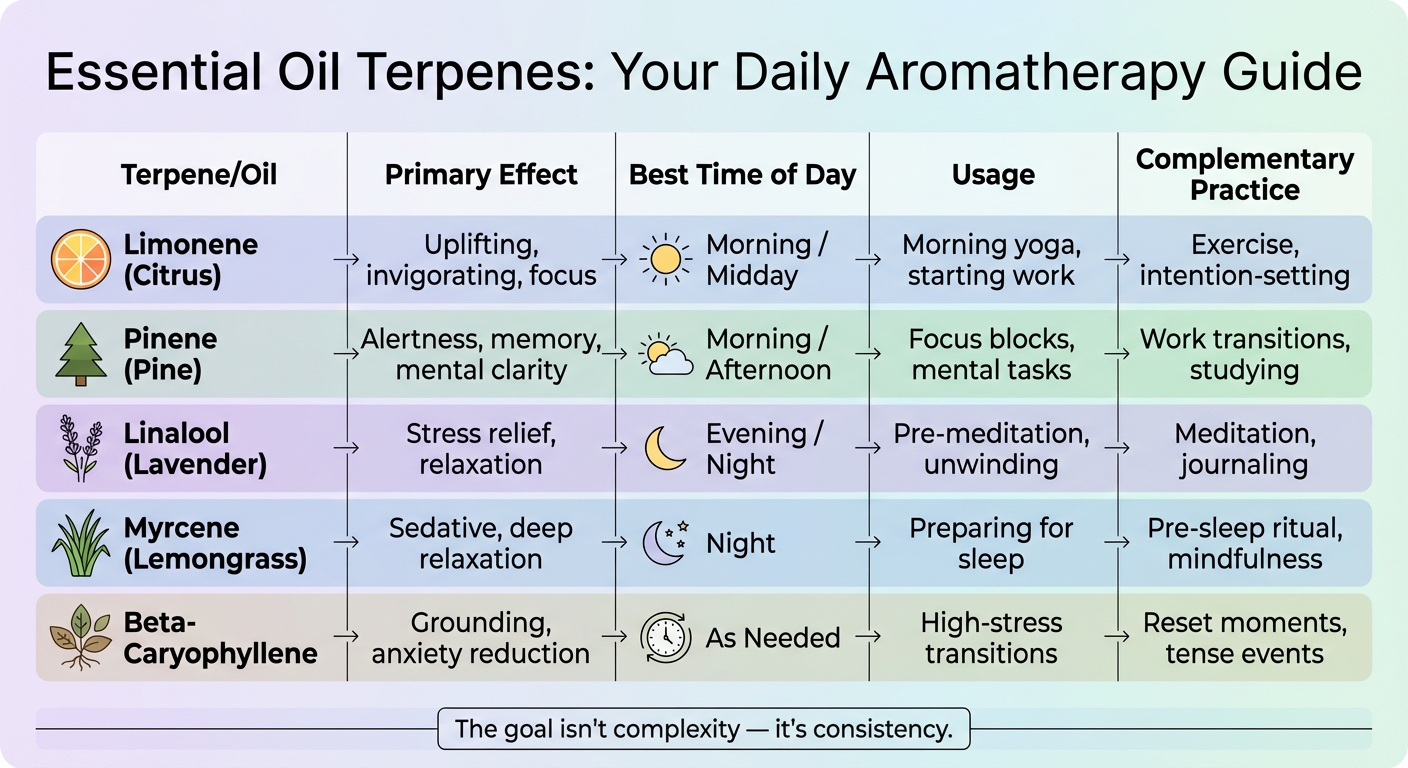 Essential Oil Terpenes: Your Daily Aromatherapy Guide

| Terpene/Oil | Primary Effect | Best Time of Day | Usage | Complementary Practice |
|---|---|---|---|---|
| Limonene (Citrus) | Uplifting, invigorating, focus | Morning / Midday | Morning yoga, starting work | Exercise, intention-setting |
| Pinene (Pine) | Alertness, memory, mental clarity | Morning / Afternoon | Focus blocks, mental tasks | Work transitions, studying |
| Linalool (Lavender) | Stress relief, relaxation | Evening / Night | Pre-meditation, unwinding | Meditation, journaling |
| Myrcene (Lemongrass) | Sedative, deep relaxation | Night | Preparing for sleep | Pre-sleep ritual, mindfulness |
| Beta-Caryophyllene | Grounding, anxiety reduction | As Needed | High-stress transitions | Reset moments, tense events |

The goal isn't complexity — it's consistency.